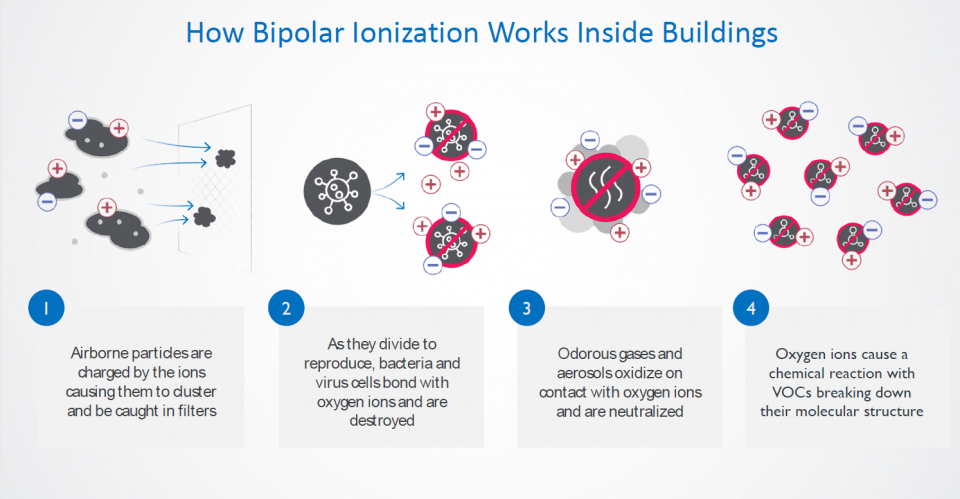 How Bipolar Ionization Works Inside Buildings

1

Airborne particles are charged by the ions causing them to cluster and be caught in filters

2

As they divide to reproduce, bacteria and virus cells bond with oxygen ions and are destroyed

3

Odorous gases and aerosols oxidize on contact with oxygen ions and are neutralized

4

Oxygen ions cause a chemical reaction with VOCs breaking down their molecular structure